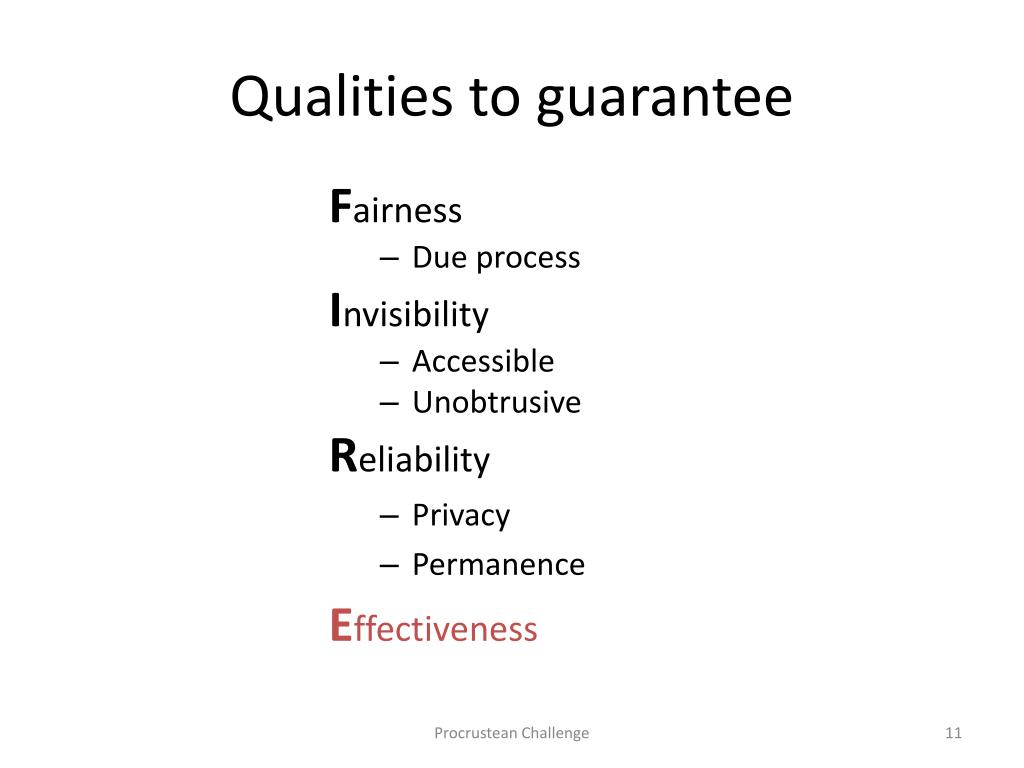 Qualities to guarantee

Fairness
– Due process

Invisibility
– Accessible
– Unobtrusive

Reliability
– Privacy
– Permanence

Effectiveness

Procrustean Challenge

11